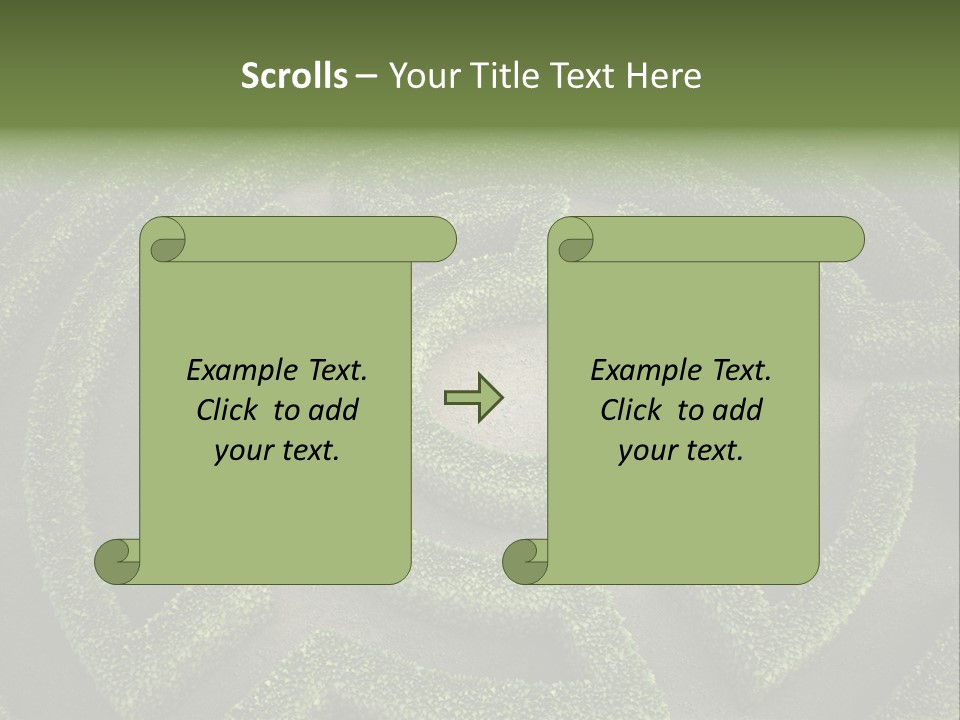 Scrolls – Your Title Text Here

Example Text. Click to add your text.

Example Text. Click to add your text.